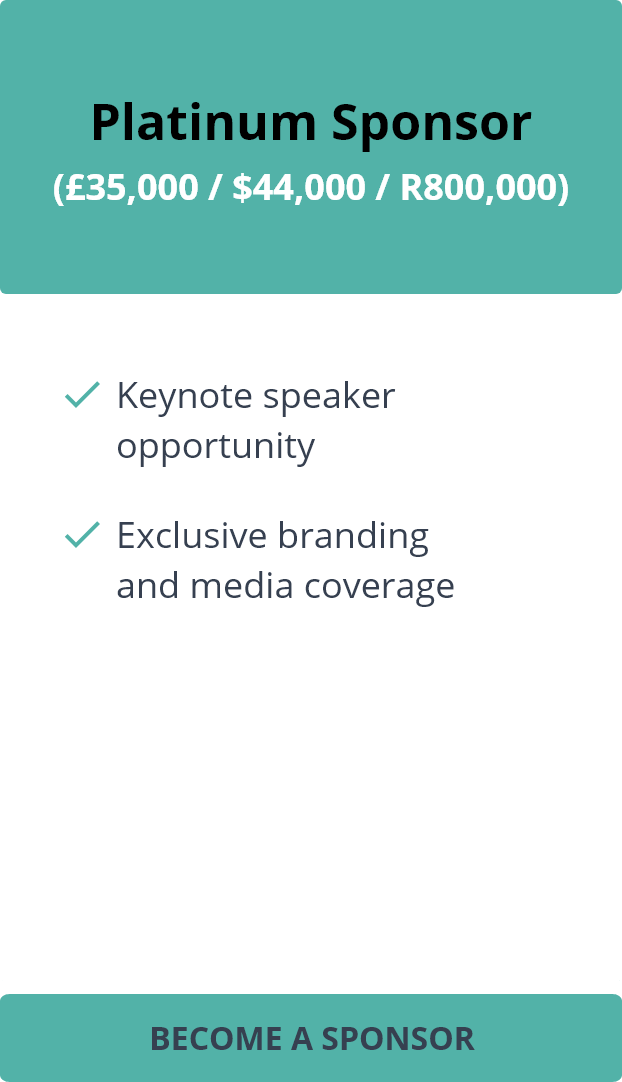 Platinum Sponsor
(£35,000 / \$44,000 / R800,000)

Keynote speaker opportunity

Exclusive branding and media coverage

BECOME A SPONSOR